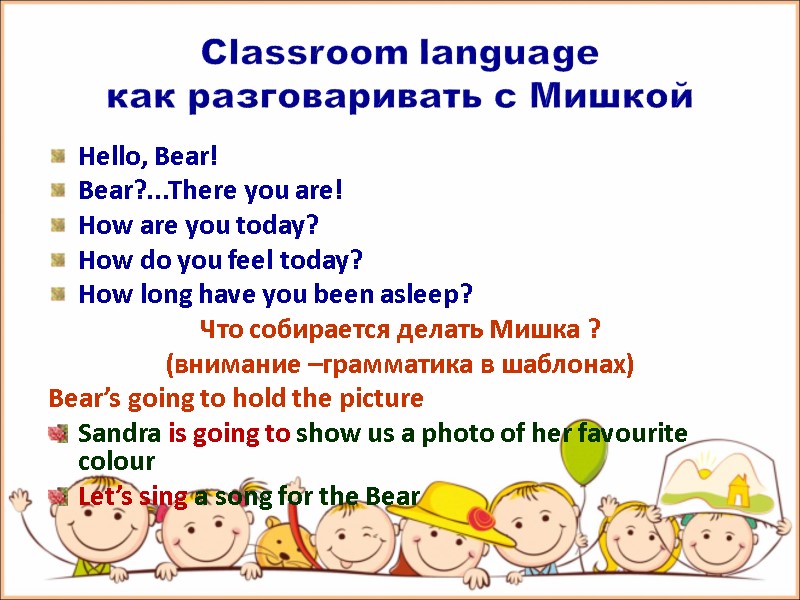 Classroom language
как разговаривать с Мишкой

Hello, Bear!
Bear?...There you are!
How are you today?
How do you feel today?
How long have you been asleep?

Что собирается делать Мишка ?
(внимание –грамматика в шаблонах)

Bear's going to hold the picture

Sandra is going to show us a photo of her favourite colour

Let's sing a song for the Bear